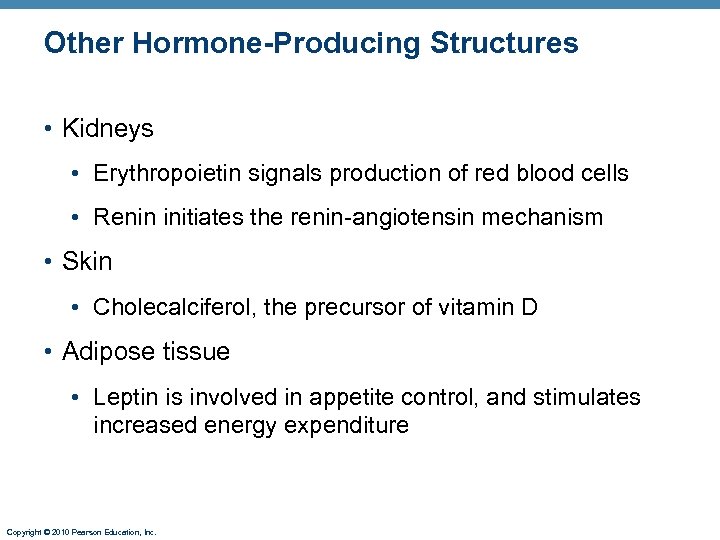 Other Hormone-Producing Structures

• Kidneys

• Erythropoietin signals production of red blood cells

• Renin initiates the renin-angiotensin mechanism

• Skin

• Cholecalciferol, the precursor of vitamin D

• Adipose tissue

• Leptin is involved in appetite control, and stimulates increased energy expenditure

Copyright © 2010 Pearson Education, Inc.